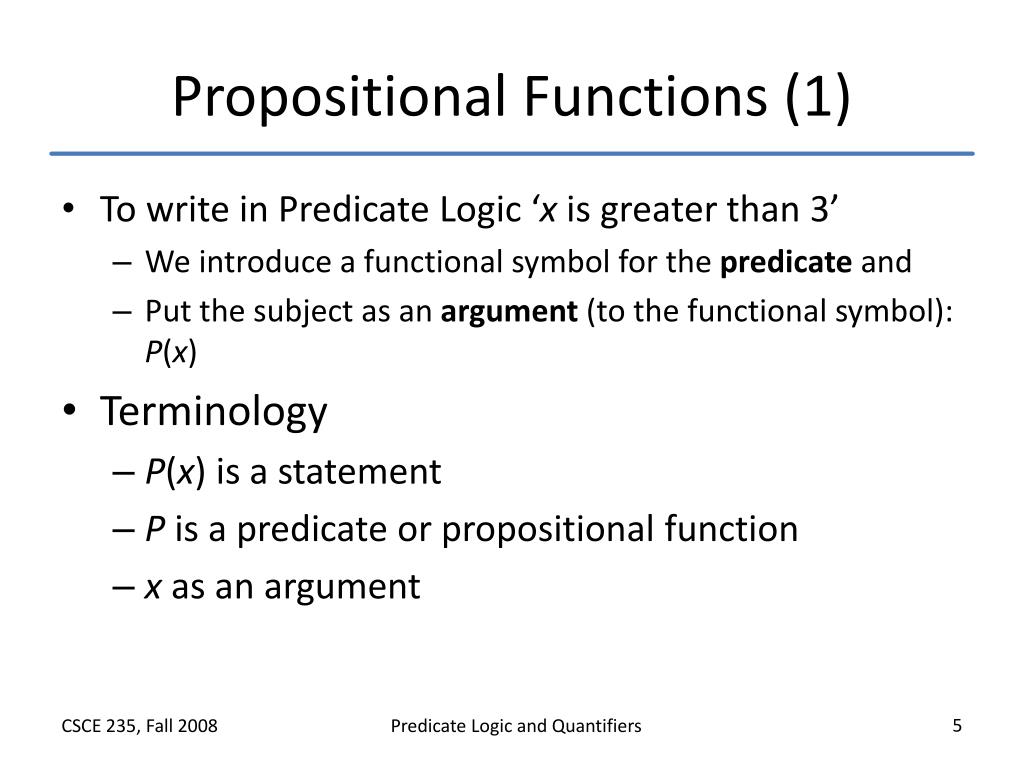 Propositional Functions (1)

• To write in Predicate Logic '$x$ is greater than 3'
– We introduce a functional symbol for the **predicate** and
– Put the subject as an **argument** (to the functional symbol): $P(x)$

• Terminology
– $P(x)$ is a statement
– $P$ is a predicate or propositional function
– $x$ as an argument

CSCE 235, Fall 2008
Predicate Logic and Quantifiers
5